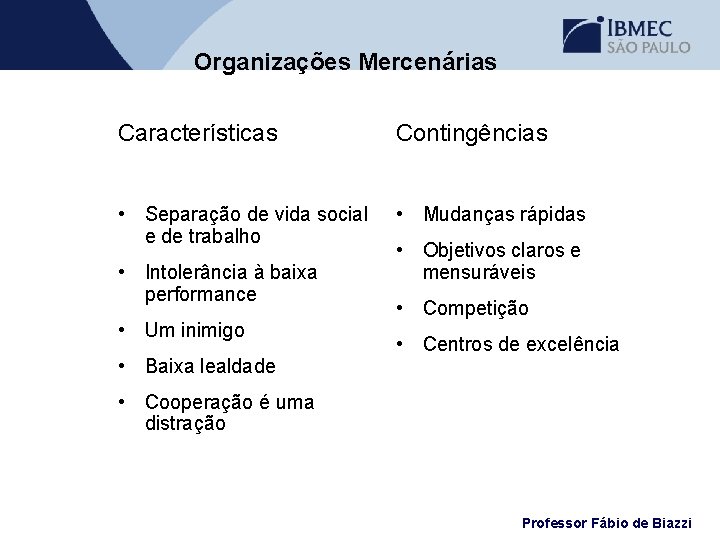 IBMEC
SÃO PAULO

Organizações Mercenárias

Características

• Separação de vida social e de trabalho
• Intolerância à baixa performance
• Um inimigo
• Baixa lealdade
• Cooperação é uma distração

Contingências

• Mudanças rápidas
• Objetivos claros e mensuráveis
• Competição
• Centros de excelência

Professor Fábio de Biazzi